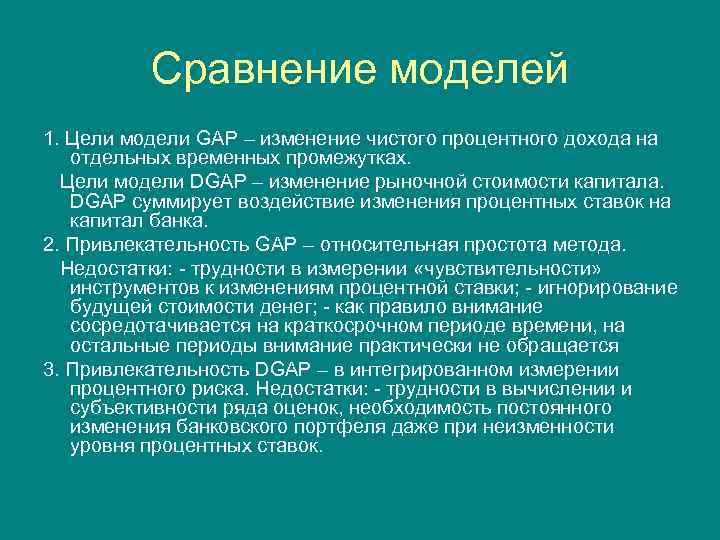 Сравнение моделей

1. Цели модели GAP – изменение чистого процентного дохода на отдельных временных промежутках.

Цели модели DGAP – изменение рыночной стоимости капитала. DGAP суммирует воздействие изменения процентных ставок на капитал банка.

2. Привлекательность GAP – относительная простота метода.

Недостатки: - трудности в измерении «чувствительности» инструментов к изменениям процентной ставки; - игнорирование будущей стоимости денег; - как правило внимание сосредотачивается на краткосрочном периоде времени, на остальные периоды внимание практически не обращается

3. Привлекательность DGAP – в интегрированном измерении процентного риска. Недостатки: - трудности в вычислении и субъективности ряда оценок, необходимость постоянного изменения банковского портфеля даже при неизменности уровня процентных ставок.